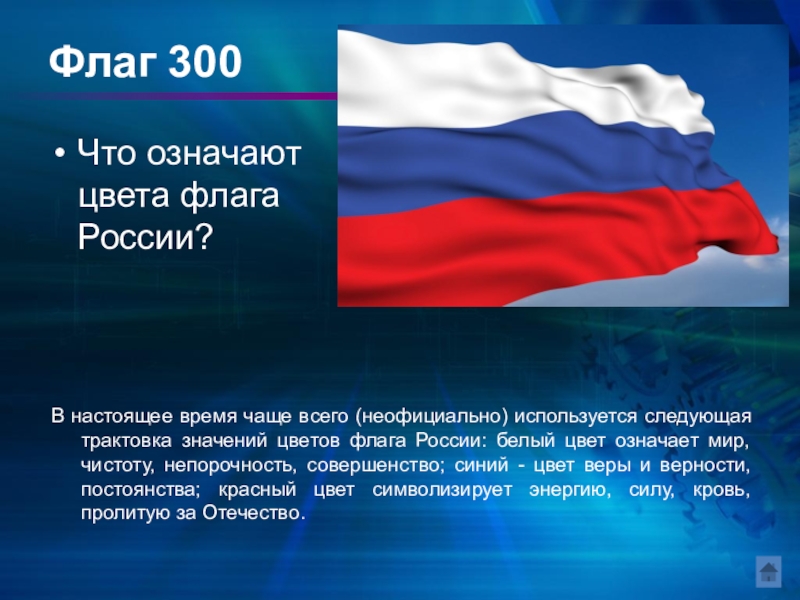 Флаг 300

• Что означают цвета флага России?

В настоящее время чаще всего (неофициально) используется следующая трактовка значений цветов флага России: белый цвет означает мир, чистоту, непорочность, совершенство; синий - цвет веры и верности, постоянства; красный цвет символизирует энергию, силу, кровь, пролитую за Отечество.